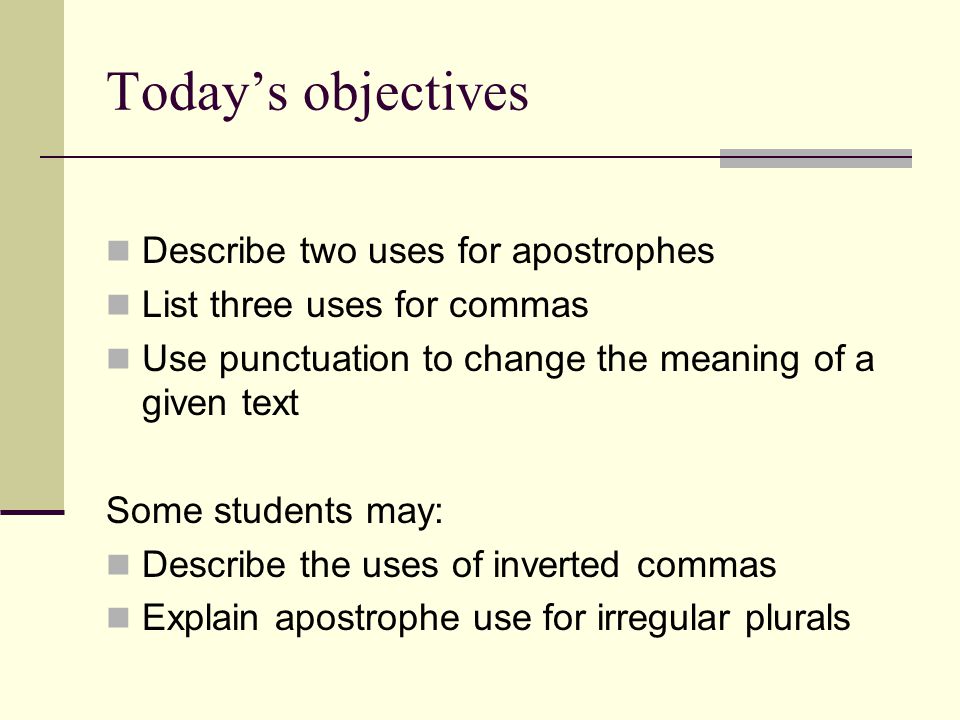 Today’s objectives

- Describe two uses for apostrophes
- List three uses for commas
- Use punctuation to change the meaning of a given text

Some students may:

- Describe the uses of inverted commas
- Explain apostrophe use for irregular plurals